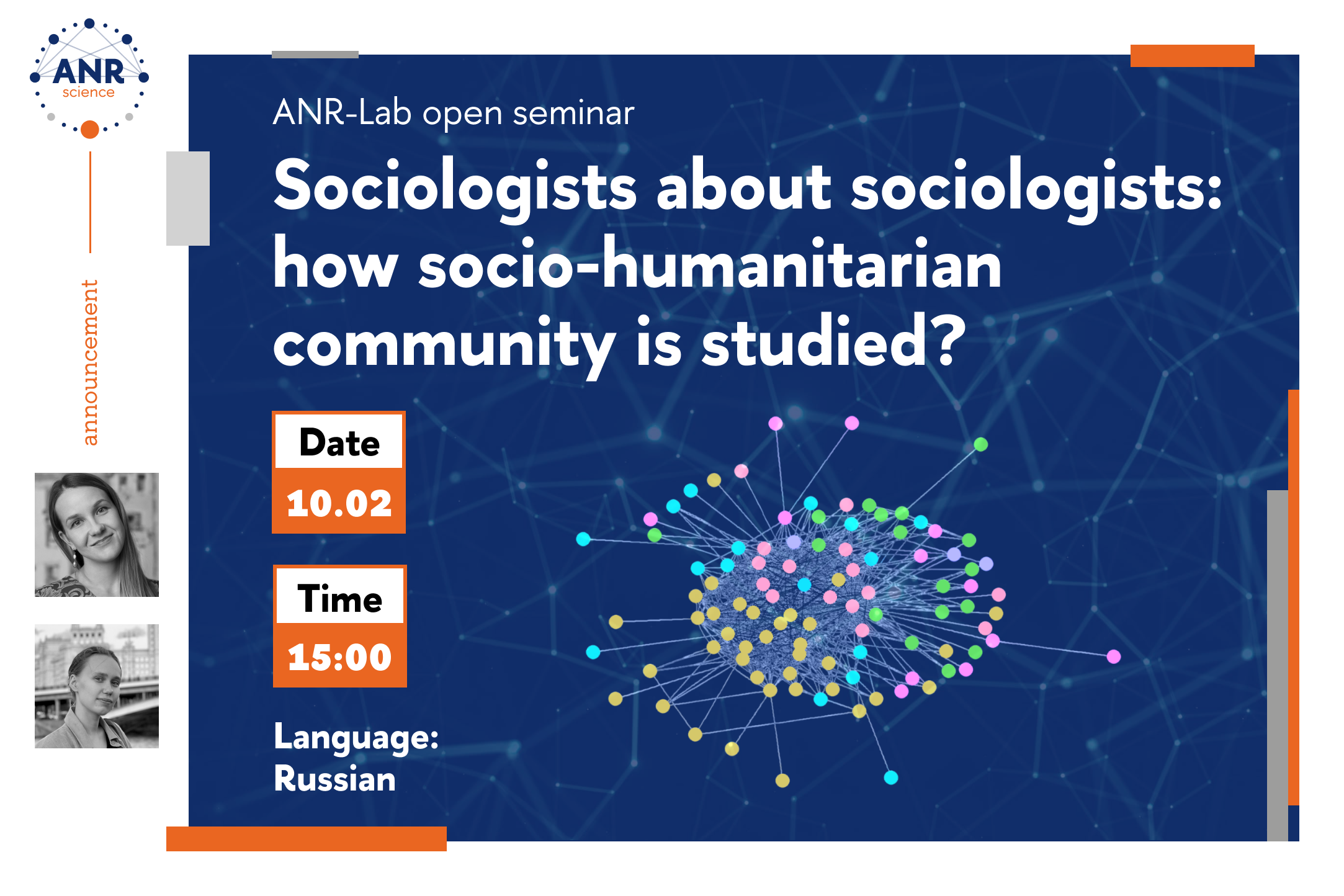 ANR
science

announcement

ANR-Lab open seminar

Sociologists about sociologists: how socio-humanitarian community is studied?

Date
10.02

Time
15:00

Language:
Russian